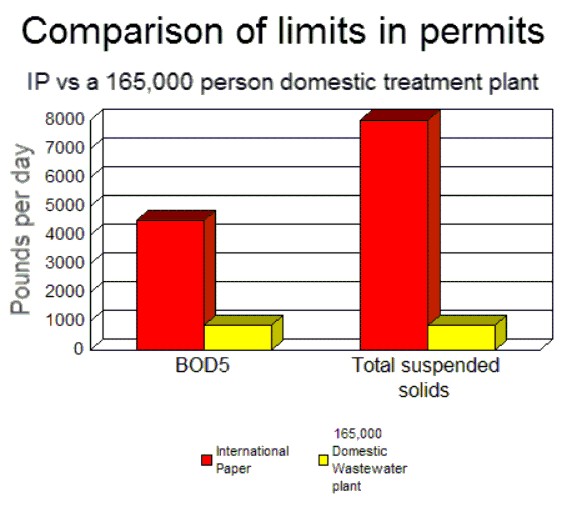 Comparison of limits in permits

IP vs a 165,000 person domestic treatment plant

Pounds per day

8000
7000
6000
5000
4000
3000
2000
1000
0

BOD5

Total suspended solids

International Paper

165,000 Domestic Wastewater plant